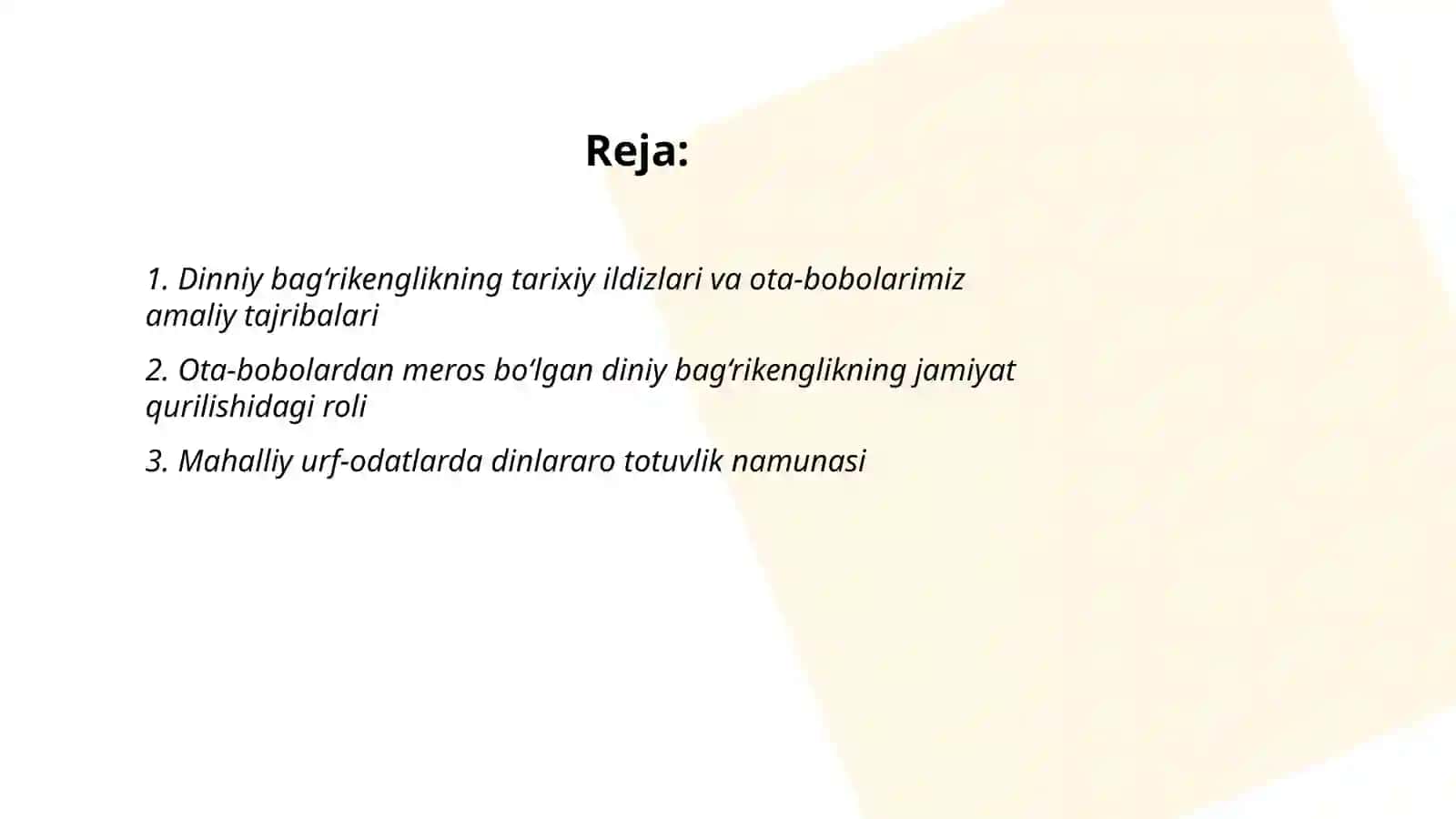 Reja:

1. Dinniy bag‘rikenglikning tarixiy ildizlari va ota-bobolarimiz amaliy tajribalari

2. Ota-bobolardan meros bo‘lgan diniy bag‘rikenglikning jamiyat qurilishidagi roli

3. Mahalliy urf-odatlarda dinlararo totuvlik namunasi